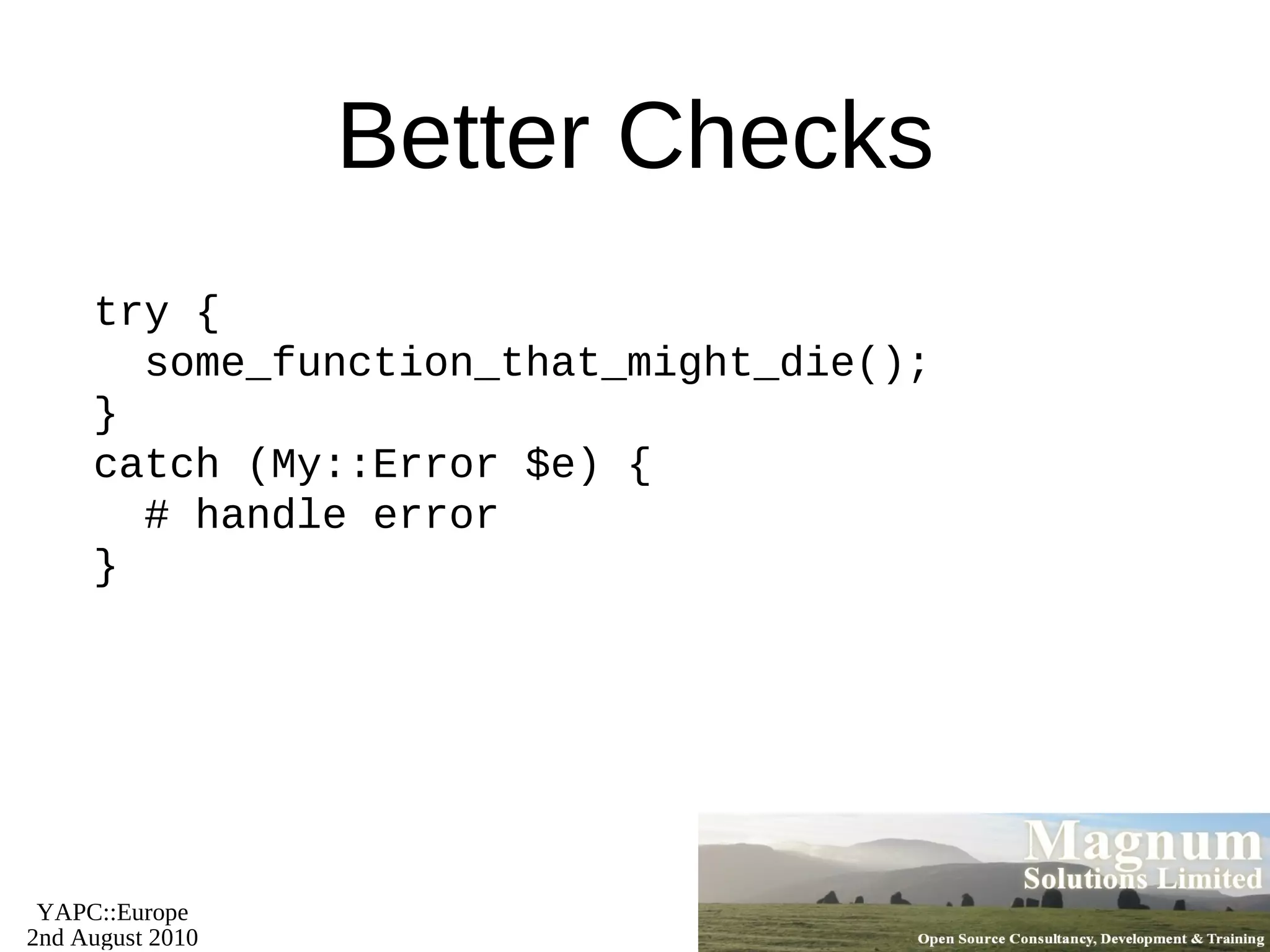 Better Checks

try {
  some_function_that_might_die();
}
catch (My::Error $e) {
  # handle error
}

YAPC::Europe
2nd August 2010

Magnum
Solutions Limited
Open Source Consultancy, Development & Training